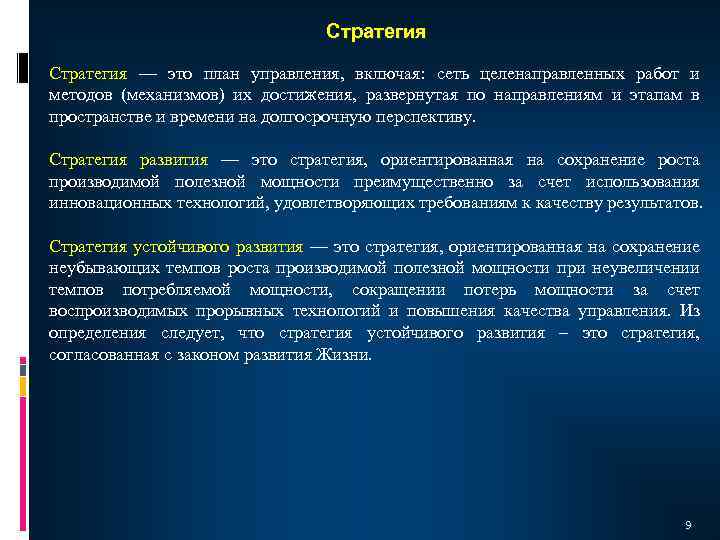 Стратегия

Стратегия — это план управления, включая: сеть целенаправленных работ и методов (механизмов) их достижения, развернутая по направлениям и этапам в пространстве и времени на долгосрочную перспективу.

Стратегия развития — это стратегия, ориентированная на сохранение роста производимой полезной мощности преимущественно за счет использования инновационных технологий, удовлетворяющих требованиям к качеству результатов.

Стратегия устойчивого развития — это стратегия, ориентированная на сохранение неубывающих темпов роста производимой полезной мощности при неувеличении темпов потребляемой мощности, сокращении потерь мощности за счет воспроизводимых прорывных технологий и повышения качества управления. Из определения следует, что стратегия устойчивого развития – это стратегия, согласованная с законом развития Жизни.

9